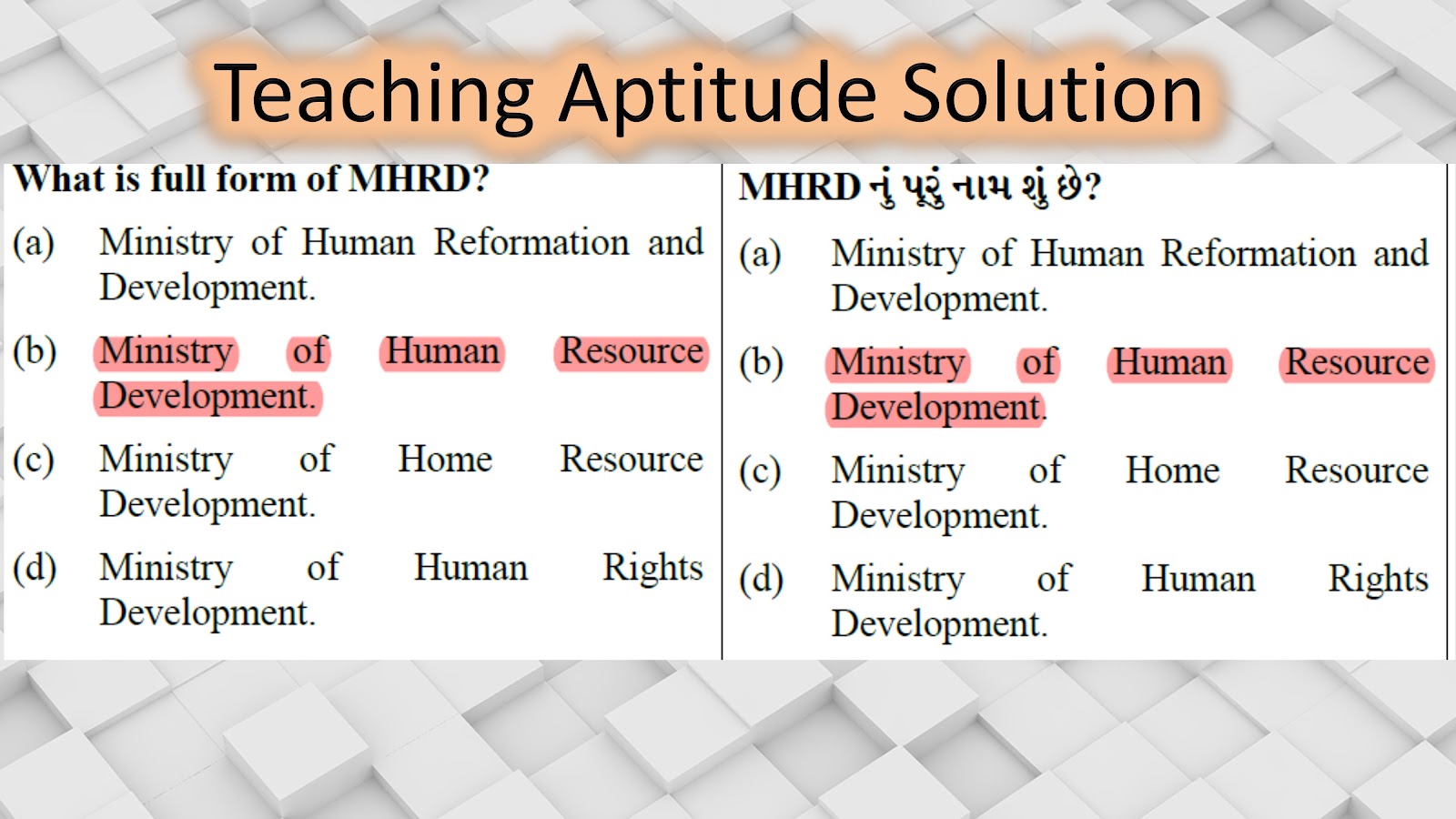 Teaching Aptitude Solution

What is full form of MHRD?
(a) Ministry of Human Reformation and Development.
(b) Ministry of Human Resource Development.
(c) Ministry of Home Resource Development.
(d) Ministry of Human Rights Development.

MHRD નું પૂરું નામ શું છે?
(a) Ministry of Human Reformation and Development.
(b) Ministry of Human Resource Development.
(c) Ministry of Home Resource Development.
(d) Ministry of Human Rights Development.